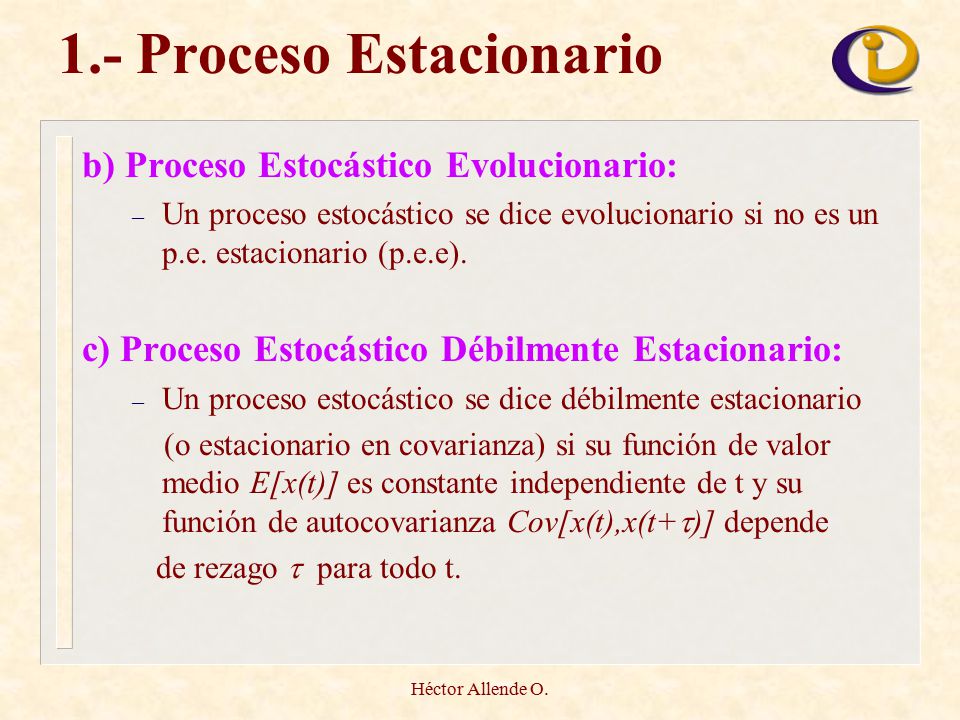 1.- Proceso Estacionario

b) Proceso Estocástico Evolucionario:

– Un proceso estocástico se dice evolucionario si no es un p.e. estacionario (p.e.e).

c) Proceso Estocástico Débilmente Estacionario:

– Un proceso estocástico se dice débilmente estacionario (o estacionario en covarianza) si su función de valor medio $E[x(t)]$ es constante independiente de t y su función de autocovarianza $Cov[x(t),x(t+\tau)]$ depende de rezago $\tau$ para todo t.

Héctor Allende O.